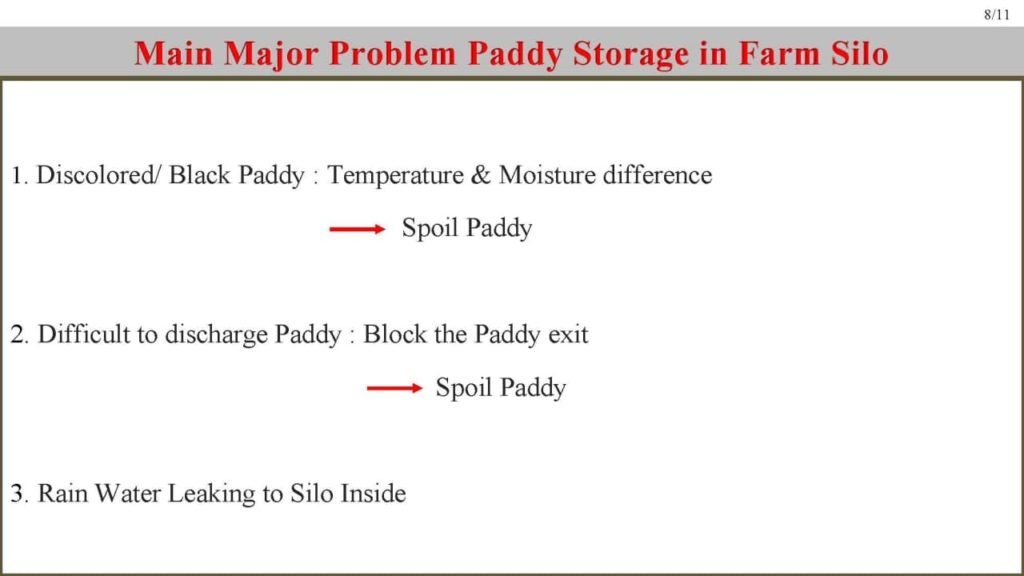 8/11

Main Major Problem Paddy Storage in Farm Silo

1. Discolored/ Black Paddy : Temperature & Moisture difference

→ Spoil Paddy

2. Difficult to discharge Paddy : Block the Paddy exit

→ Spoil Paddy

3. Rain Water Leaking to Silo Inside